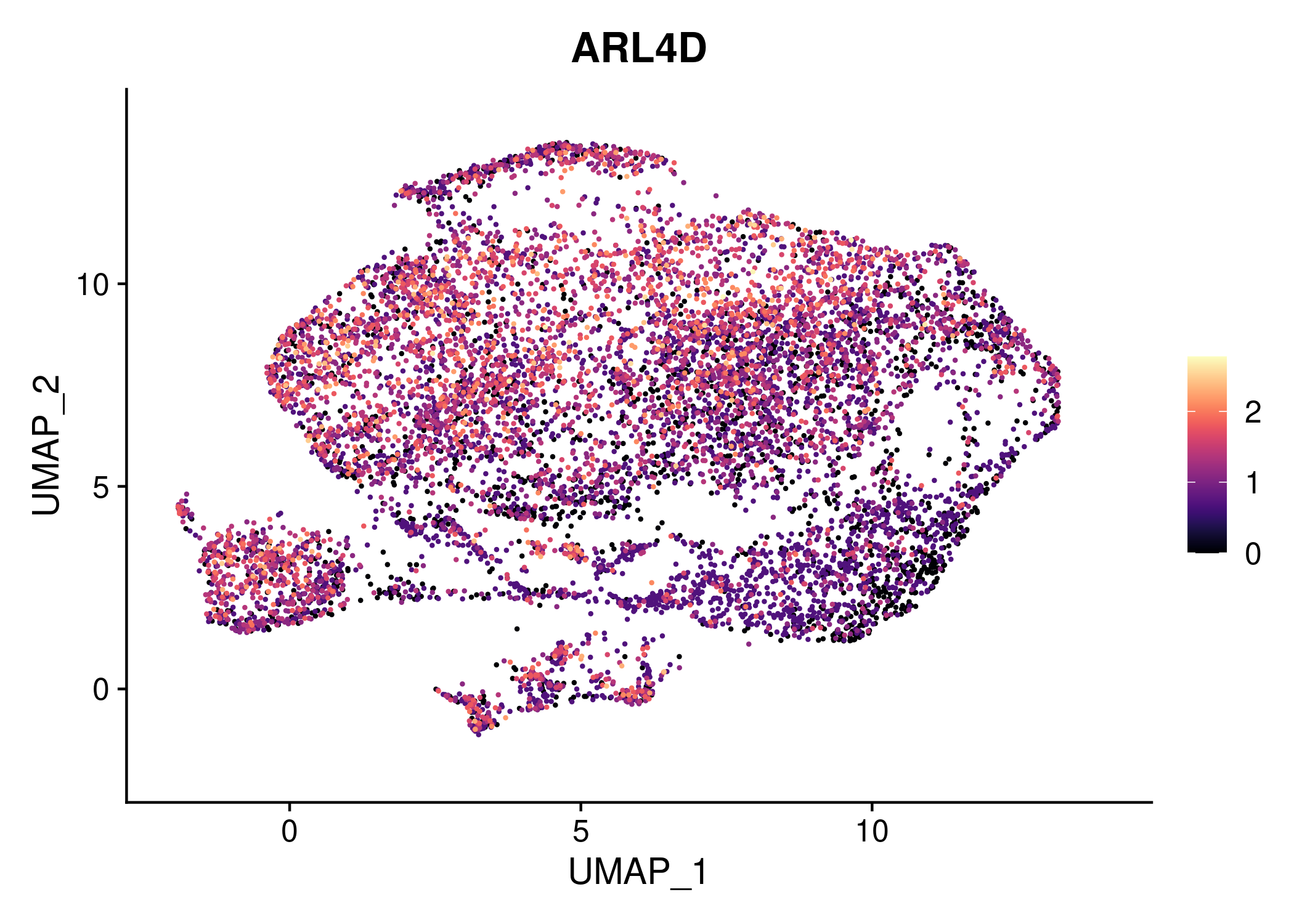 ARL4D

UMAP_2

10
5
0

0
5
10

UMAP_1

2
1
0